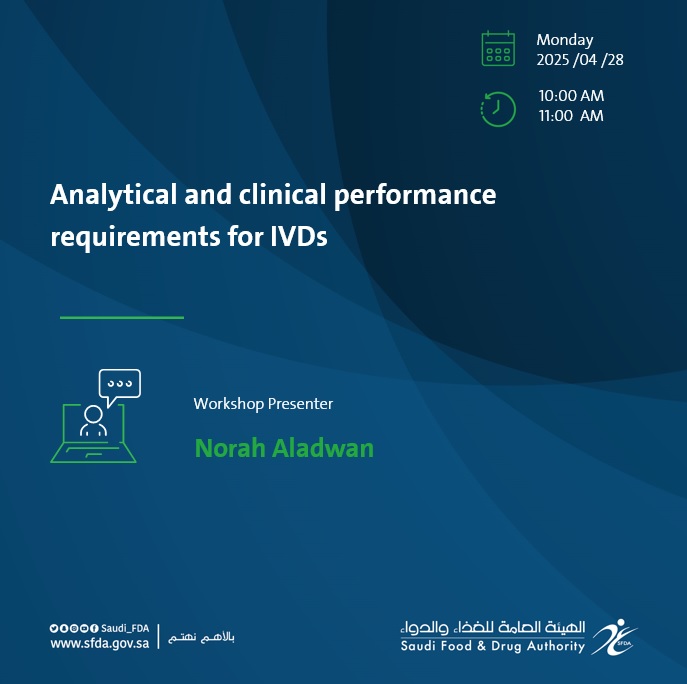 Monday
2025 /04 /28

10:00 AM
11:00 AM

Analytical and clinical performance requirements for IVDs

Workshop Presenter

Norah Aladwan

Saudi_FDA
www.sfda.gov.sa

بالأهم نهتم

الهيئة العامة للغذاء والدواء
Saudi Food & Drug Authority

SFDA